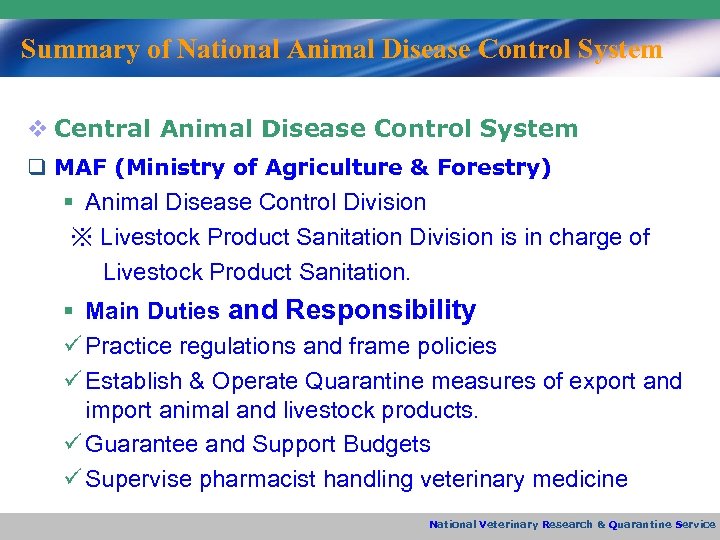 Summary of National Animal Disease Control System

❖ Central Animal Disease Control System

❑ MAF (Ministry of Agriculture & Forestry)

▪ Animal Disease Control Division

※ Livestock Product Sanitation Division is in charge of Livestock Product Sanitation.

▪ Main Duties and Responsibility

✓ Practice regulations and frame policies

✓ Establish & Operate Quarantine measures of export and import animal and livestock products.

✓ Guarantee and Support Budgets

✓ Supervise pharmacist handling veterinary medicine

National Veterinary Research & Quarantine Service